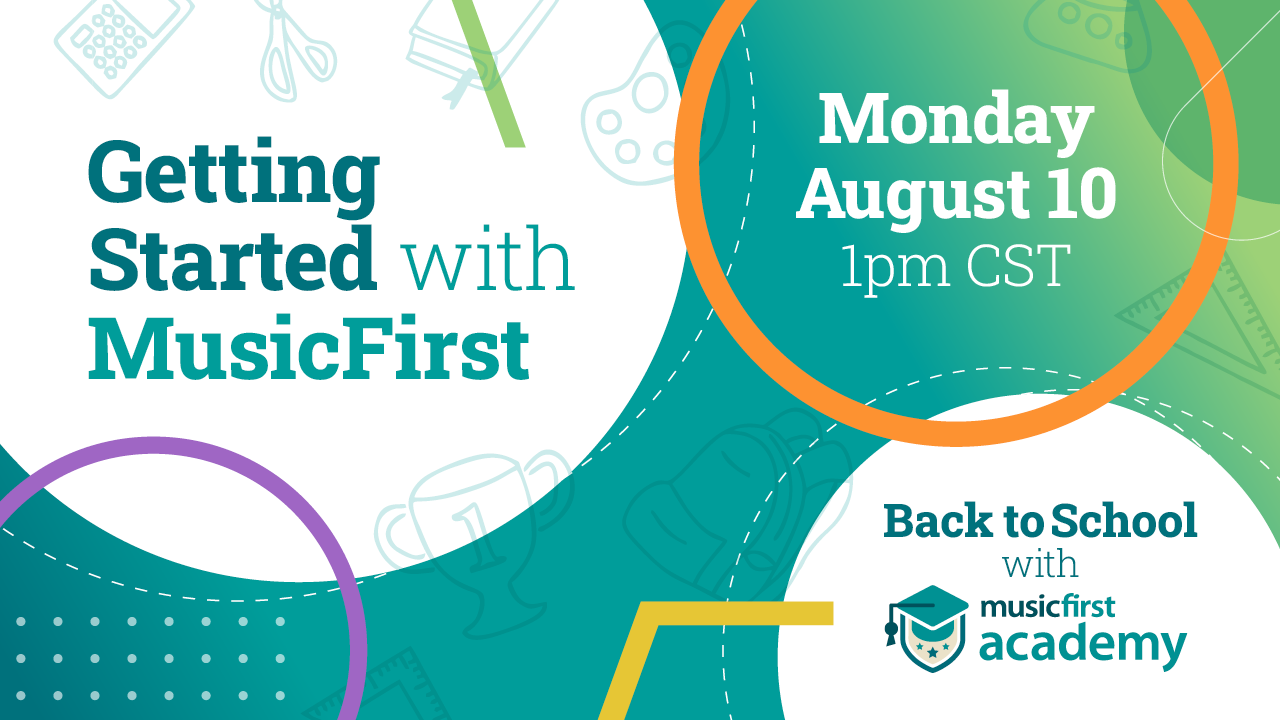 Getting Started with MusicFirst

Monday August 10
1pm CST

Back to School
with
musicfirst
academy